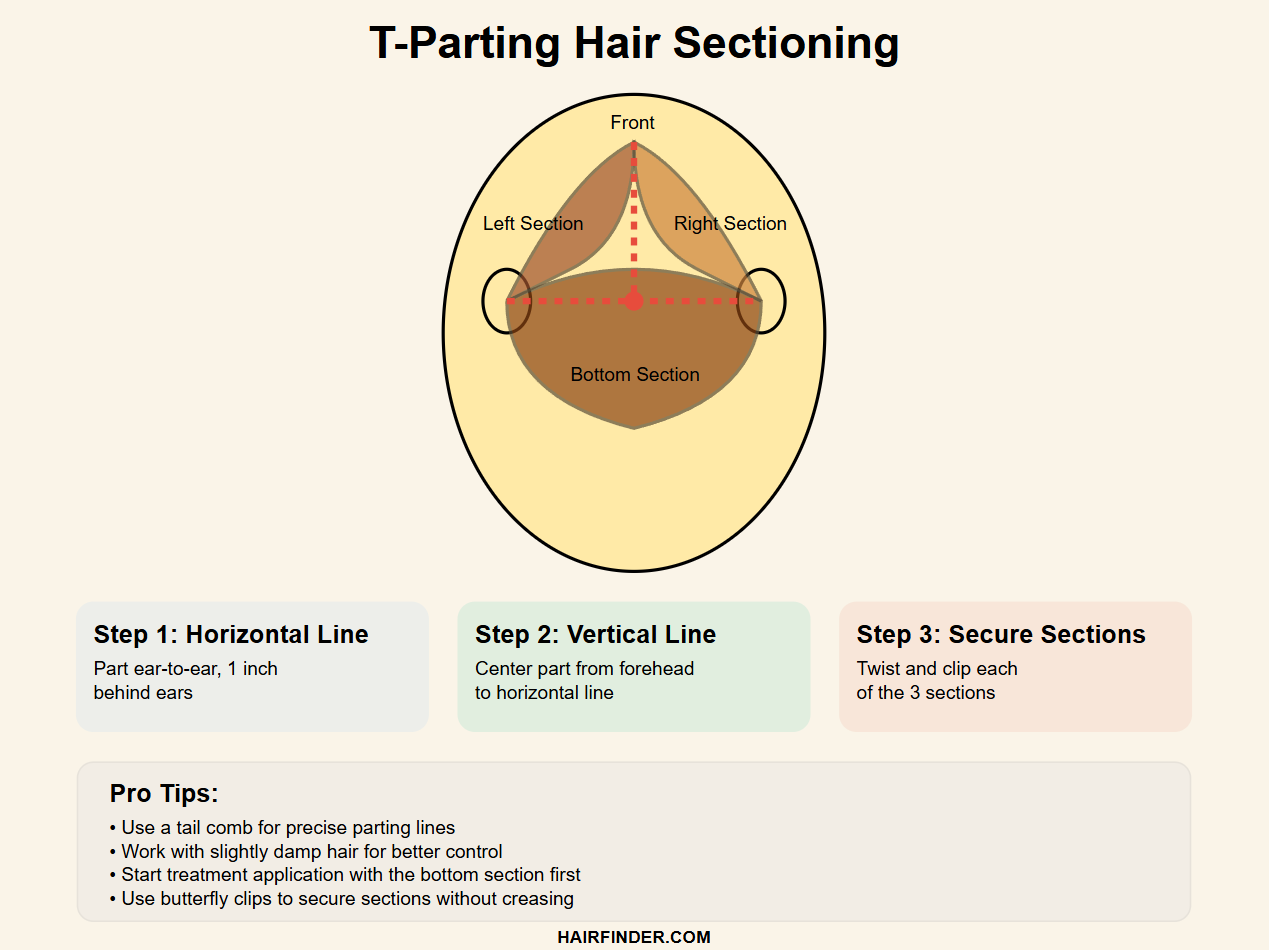 T-Parting Hair Sectioning

Front

Left Section

Right Section

Bottom Section

Step 1: Horizontal Line
Part ear-to-ear, 1 inch behind ears

Step 2: Vertical Line
Center part from forehead to horizontal line

Step 3: Secure Sections
Twist and clip each of the 3 sections

Pro Tips:
• Use a tail comb for precise parting lines
• Work with slightly damp hair for better control
• Start treatment application with the bottom section first
• Use butterfly clips to secure sections without creasing

HAIRFINDER.COM